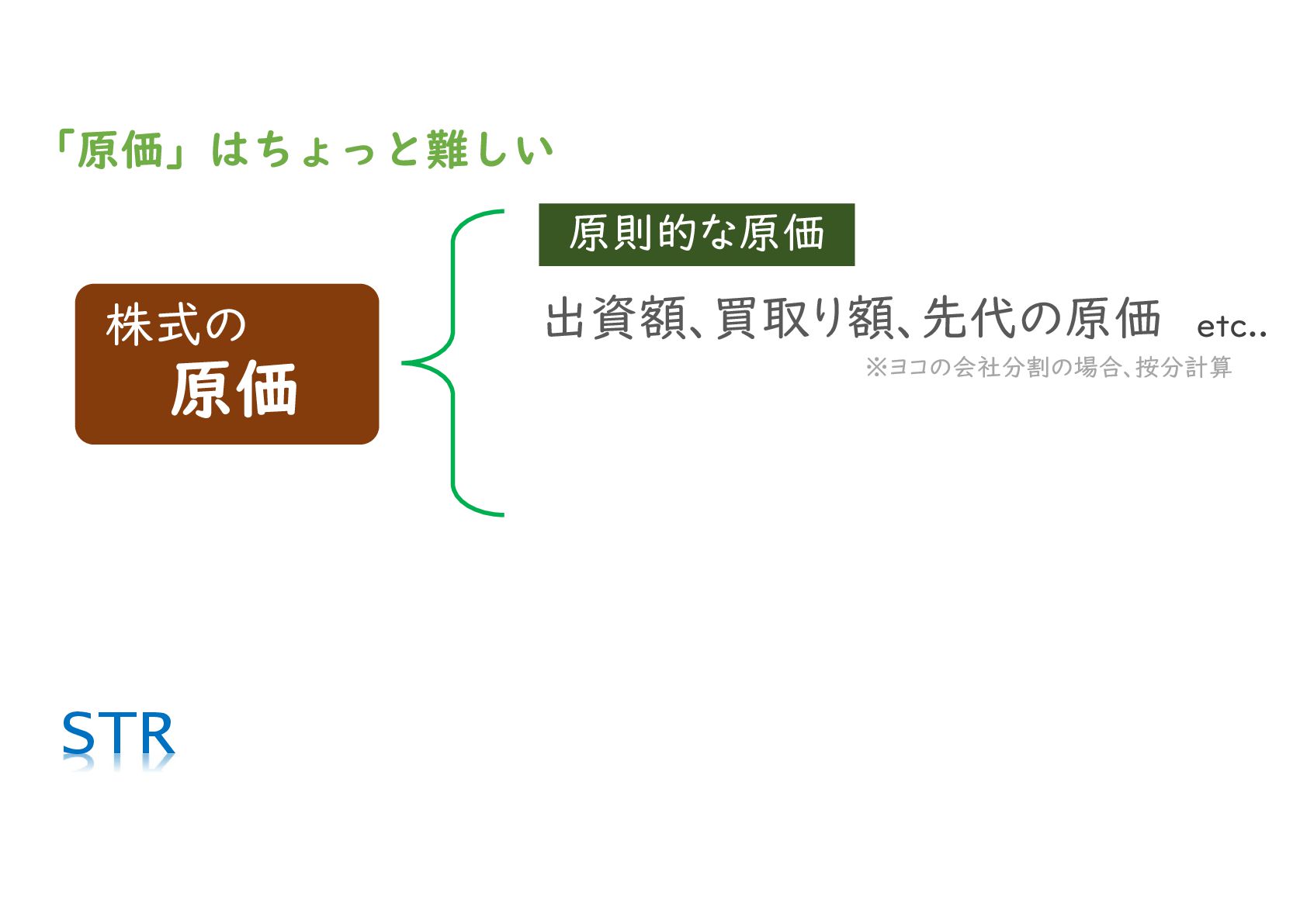 「原価」はちょっと難しい

株式の
原価

原則的な原価

出資額、買取り額、先代の原価 etc..

※ヨコの会社分割の場合、按分計算

STR